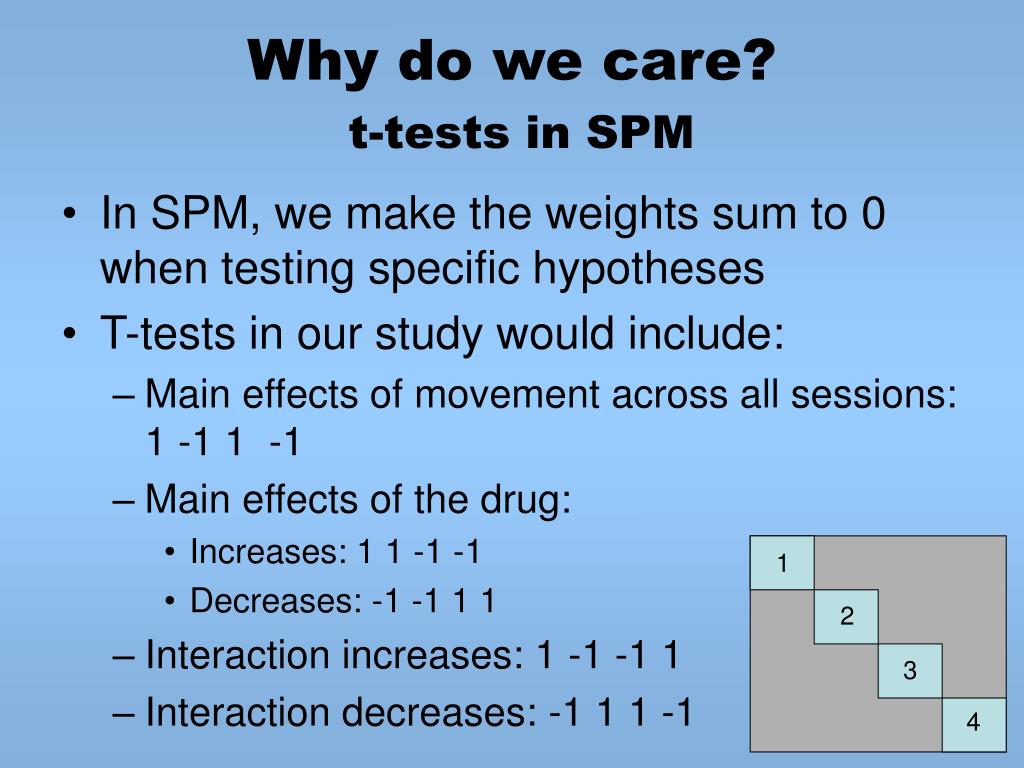 Why do we care?
t-tests in SPM

• In SPM, we make the weights sum to 0 when testing specific hypotheses
• T-tests in our study would include:
– Main effects of movement across all sessions: 1 -1 1 -1
– Main effects of the drug:
• Increases: 1 1 -1 -1
• Decreases: -1 -1 1 1
– Interaction increases: 1 -1 -1 1
– Interaction decreases: -1 1 1 -1

1
2
3
4